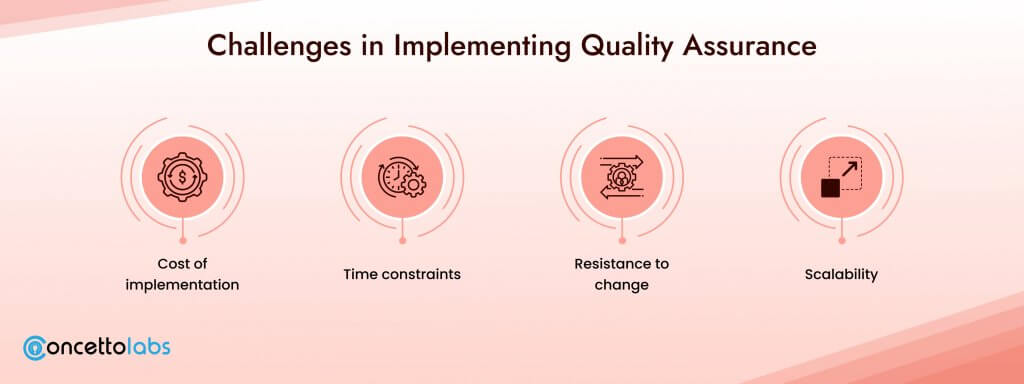 Challenges in Implementing Quality Assurance

Cost of implementation

Time constraints

Resistance to change

Scalability

concettolabs